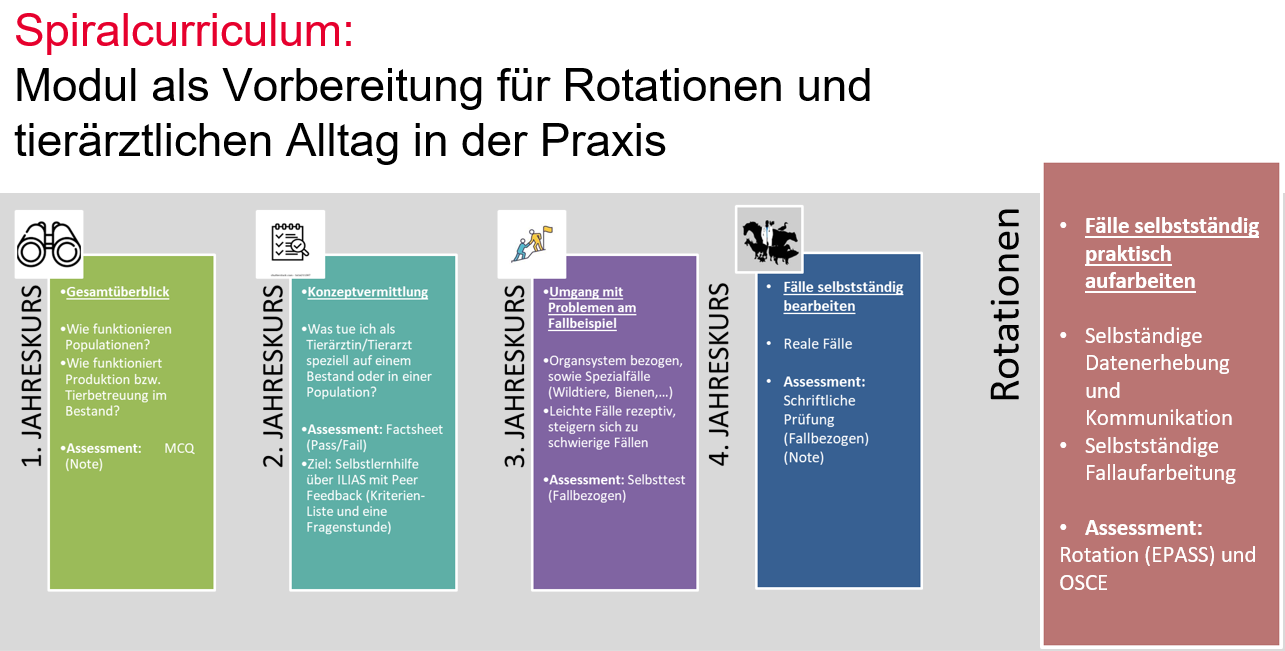 Spiralcurriculum:
Modul als Vorbereitung für Rotationen und tierärztlichen Alltag in der Praxis

1. JAHRESKURS

•Gesamtüberblick

•Wie funktionieren Populationen?
•Wie funktioniert Produktion bzw. Tierbetreuung im Bestand?

•Assessment: MCQ (Note)

2. JAHRESKURS

•Konzeptvermittlung

•Was tue ich als Tierärztin/Tierarzt speziell auf einem Bestand oder in einer Population?

•Assessment: Factsheet (Pass/Fail)
•Ziel: Selbstlernhilfe über ILIAS mit Peer Feedback (Kriterien-Liste und eine Fragenstunde)

3. JAHRESKURS

•Umgang mit Problemen am Fallbeispiel

•Organsystem bezogen, sowie Spezialfälle (Wildtiere, Bienen,...)
•Leichte Fälle rezeptiv, steigern sich zu schwierige Fällen

•Assessment: Selbsttest (Fallbezogen)

4. JAHRESKURS

• Fälle selbstständig bearbeiten

• Reale Fälle

• Assessment: Schriftliche Prüfung (Fallbezogen) (Note)

Rotationen

• Fälle selbstständig praktisch aufarbeiten

• Selbständige Datenerhebung und Kommunikation
• Selbstständige Fallaufarbeitung

• Assessment: Rotation (EPASS) und OSCE